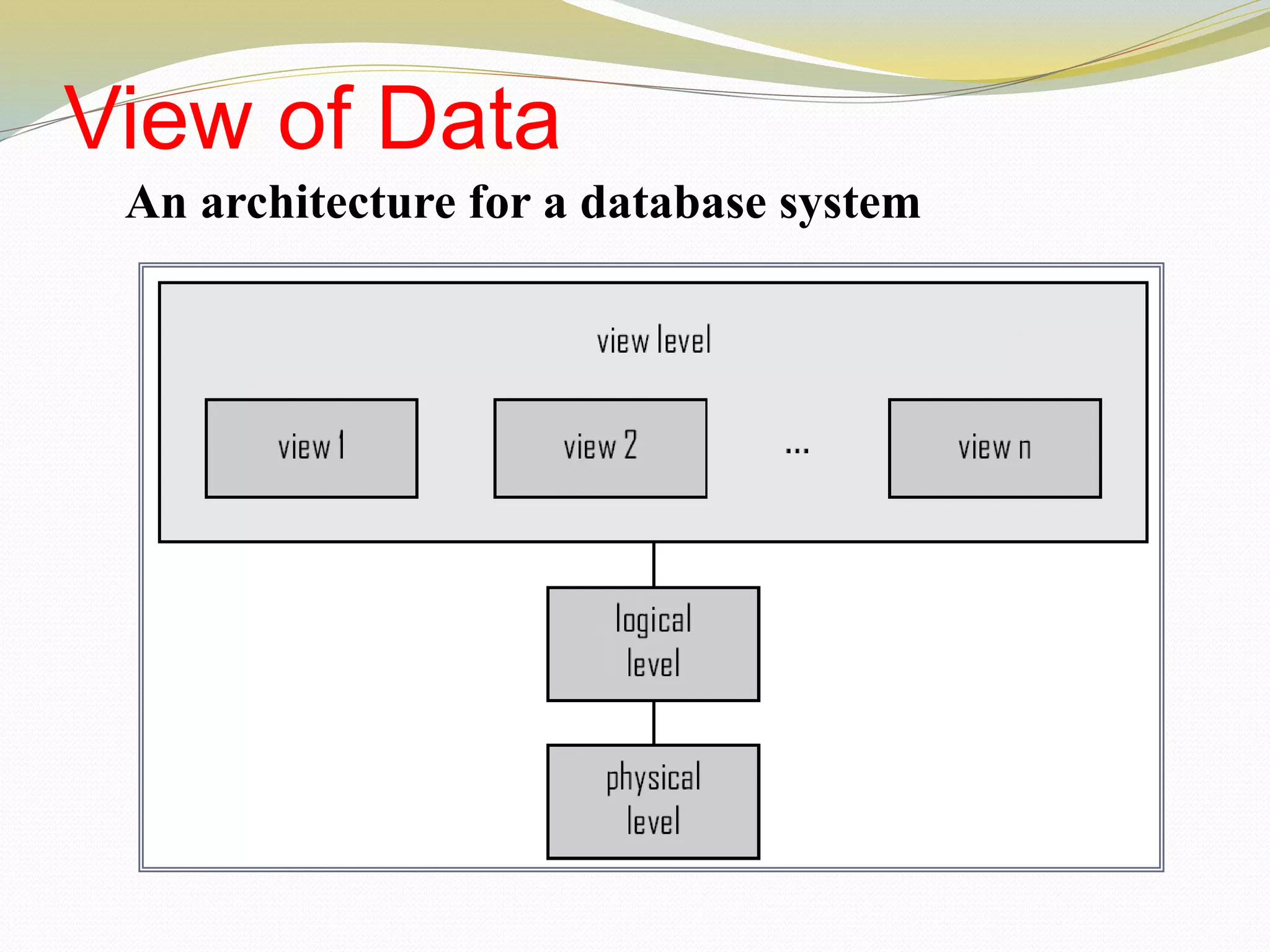 View of Data

An architecture for a database system

view level

view 1

view 2

…

view n

logical level

physical level